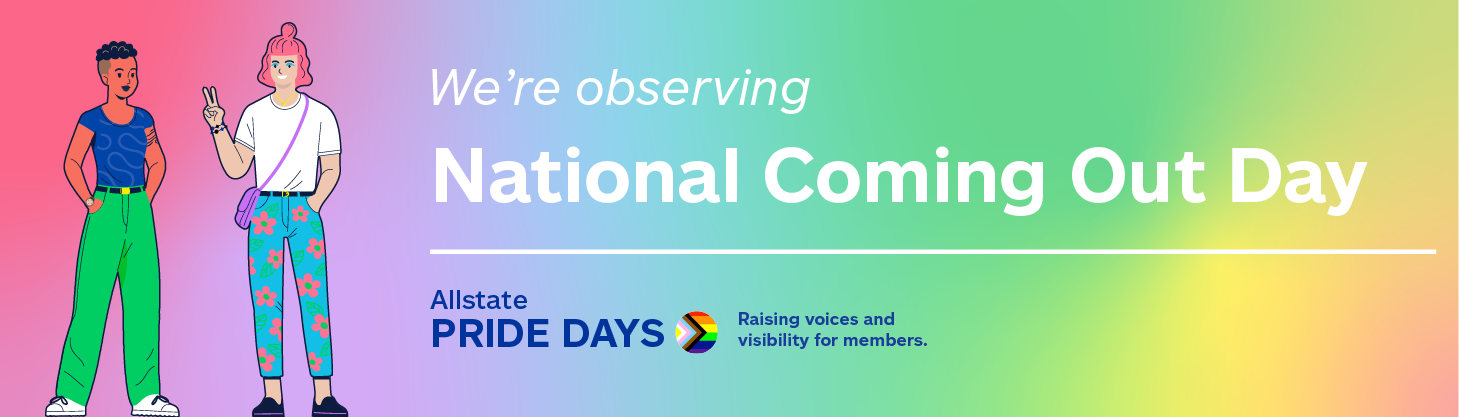 We're observing

National Coming Out Day

Allstate
PRIDE DAYS

Raising voices and visibility for members.